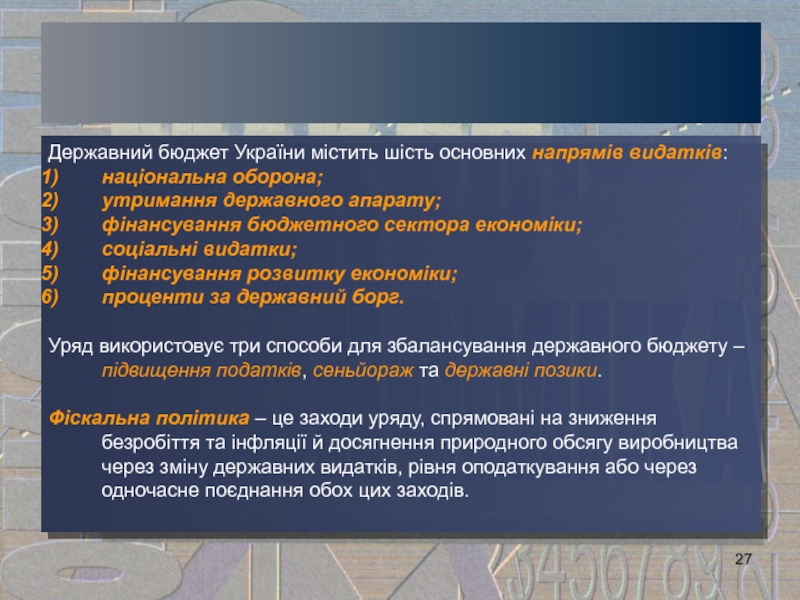 Державний бюджет України містить шість основних напрямів видатків:
1) національна оборона;
2) утримання державного апарату;
3) фінансування бюджетного сектора економіки;
4) соціальні видатки;
5) фінансування розвитку економіки;
6) проценти за державний борг.

Уряд використовує три способи для збалансування державного бюджету – підвищення податків, сеньйораж та державні позики.

Фіскальна політика – це заходи уряду, спрямовані на зниження безробіття та інфляції й досягнення природного обсягу виробництва через зміну державних видатків, рівня оподаткування або через одночасне поєднання обох цих заходів.

27